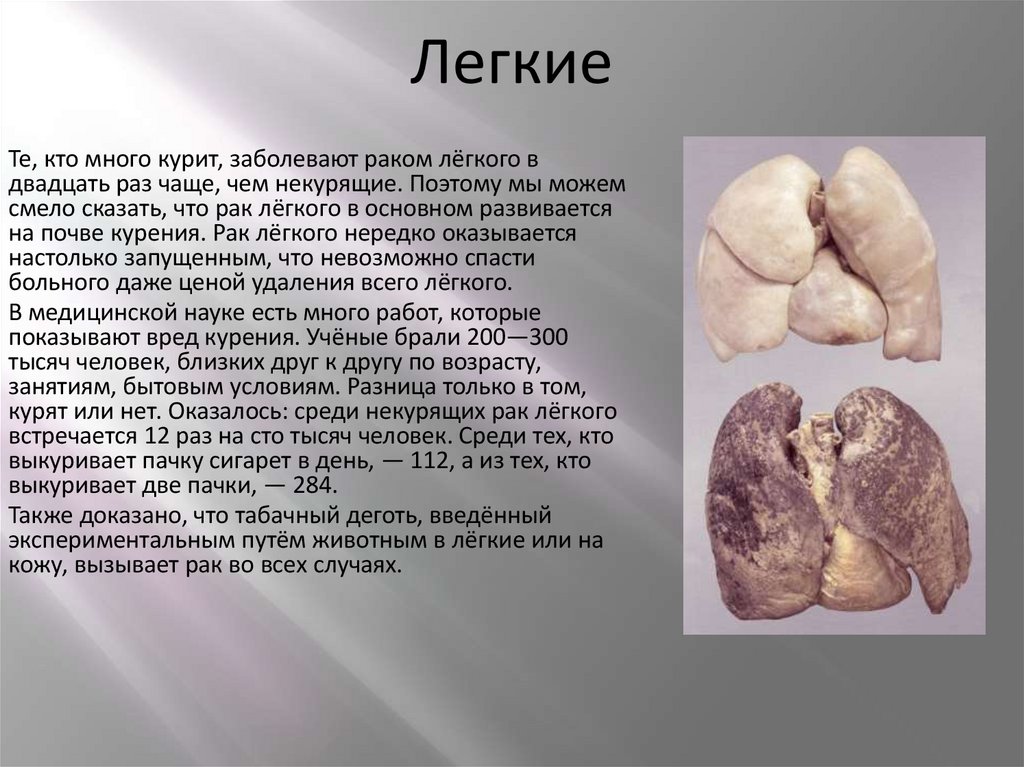 Легкие

Те, кто много курит, заболевают раком лёгкого в двадцать раз чаще, чем некурящие. Поэтому мы можем смело сказать, что рак лёгкого в основном развивается на почве курения. Рак лёгкого нередко оказывается настолько запущенным, что невозможно спасти больного даже ценой удаления всего лёгкого.

В медицинской науке есть много работ, которые показывают вред курения. Учёные брали 200—300 тысяч человек, близких друг к другу по возрасту, занятиям, бытовым условиям. Разница только в том, курят или нет. Оказалось: среди некурящих рак лёгкого встречается 12 раз на сто тысяч человек. Среди тех, кто выкуривает пачку сигарет в день, — 112, а из тех, кто выкуривает две пачки, — 284.

Также доказано, что табачный деготь, введённый экспериментальным путём животным в лёгкие или на кожу, вызывает рак во всех случаях.